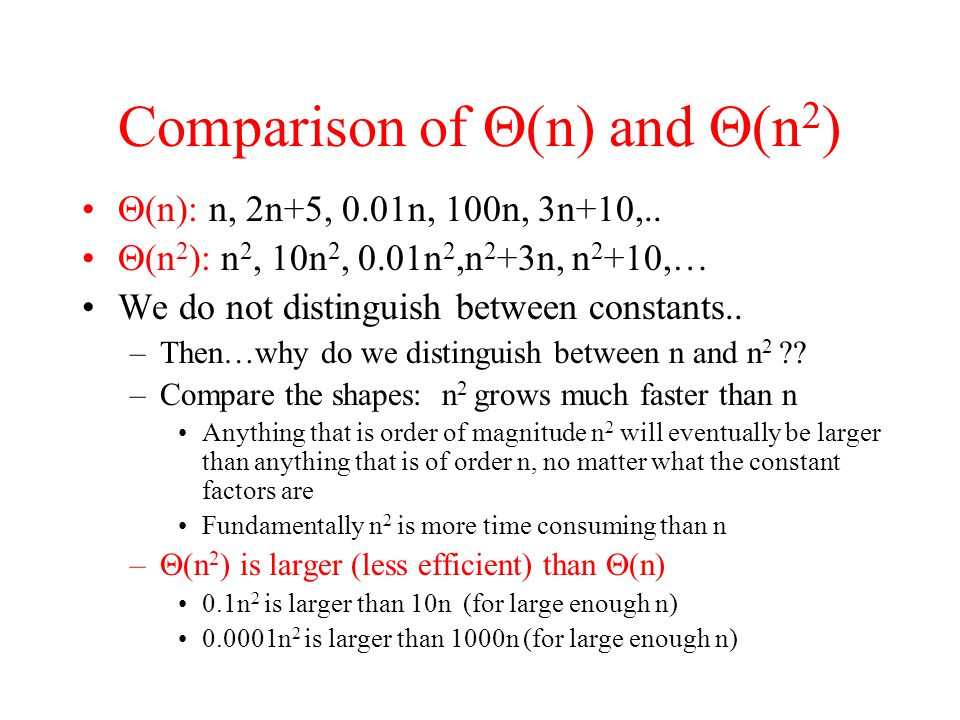 Comparison of $\Theta(n)$ and $\Theta(n^2)$

• $\Theta(n)$: n, 2n+5, 0.01n, 100n, 3n+10,..

• $\Theta(n^2)$: $n^2$, $10n^2$, $0.01n^2$,$n^2+3n$, $n^2+10$,…

• We do not distinguish between constants..

– Then…why do we distinguish between n and $n^2$ ??

– Compare the shapes: $n^2$ grows much faster than n

• Anything that is order of magnitude $n^2$ will eventually be larger than anything that is of order n, no matter what the constant factors are

• Fundamentally $n^2$ is more time consuming than n

– $\Theta(n^2)$ is larger (less efficient) than $\Theta(n)$

• $0.1n^2$ is larger than 10n (for large enough n)

• $0.0001n^2$ is larger than 1000n (for large enough n)